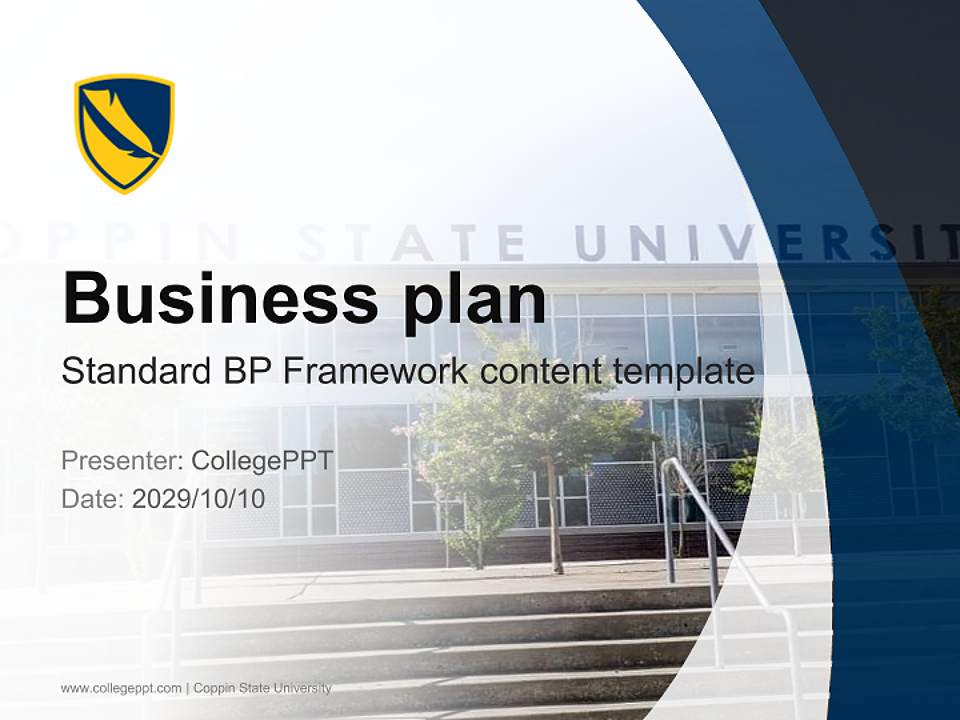 OPPIN STATE UNIVERSIT

Business plan

Standard BP Framework content template

Presenter: CollegePPT
Date: 2029/10/10

www.collegeppt.com | Coppin State University